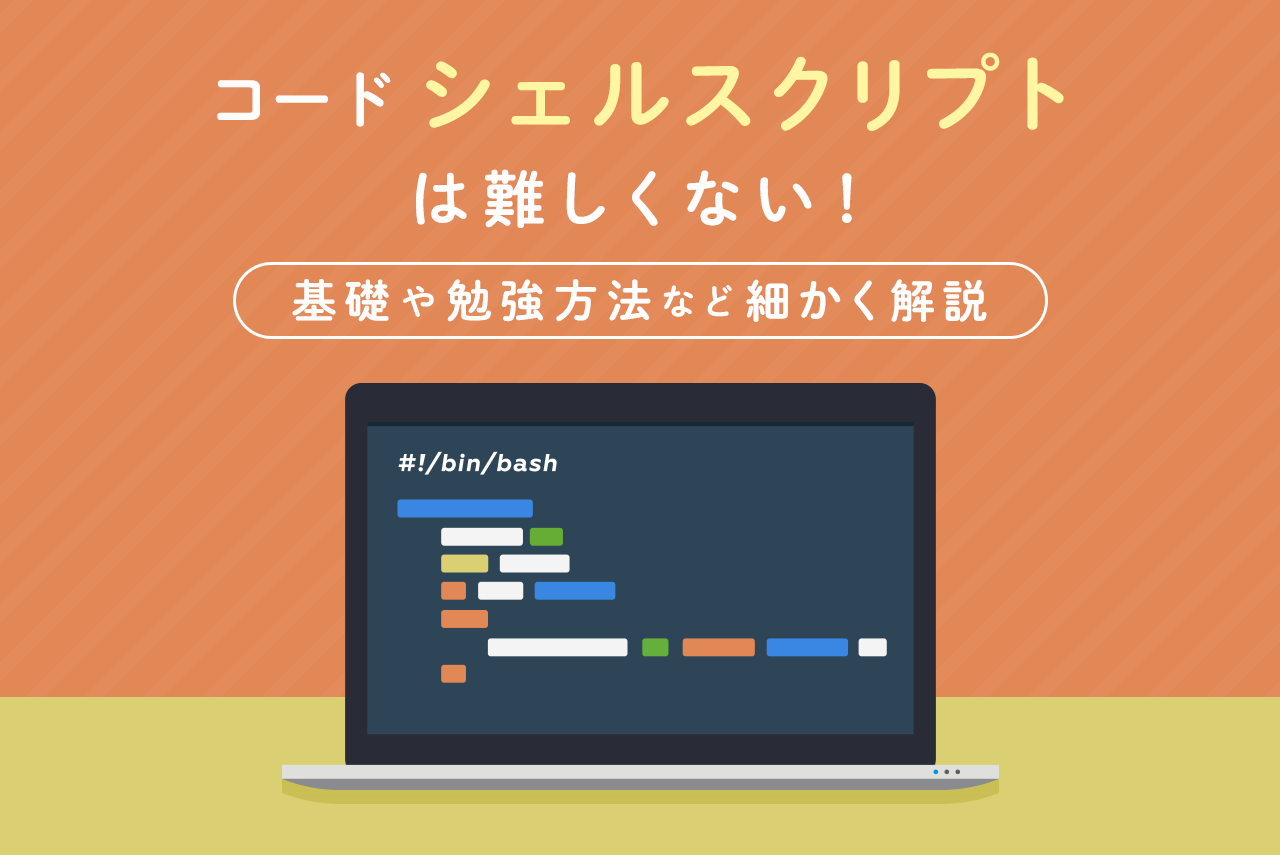 コード シェルスクリプト
は難しくない！

基礎や勉強方法など細かく解説

#!/bin/bash